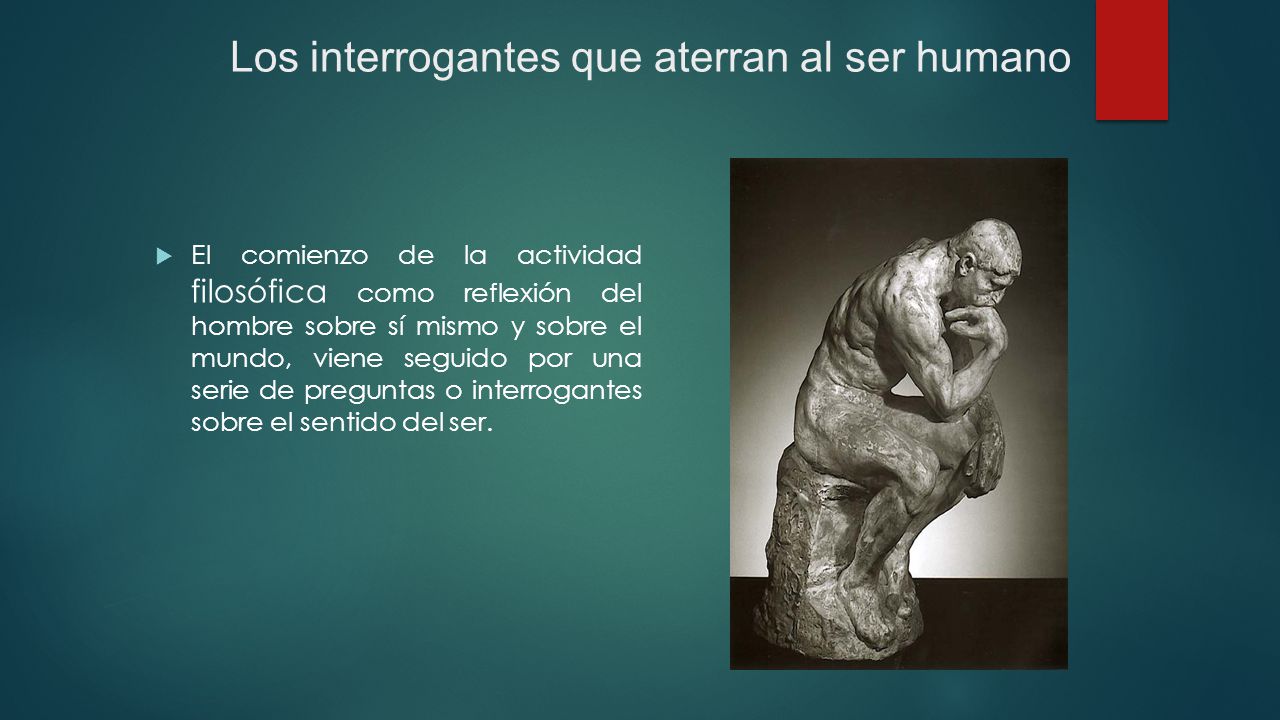 Los interrogantes que aterran al ser humano

El comienzo de la actividad filosófica como reflexión del hombre sobre sí mismo y sobre el mundo, viene seguido por una serie de preguntas o interrogantes sobre el sentido del ser.